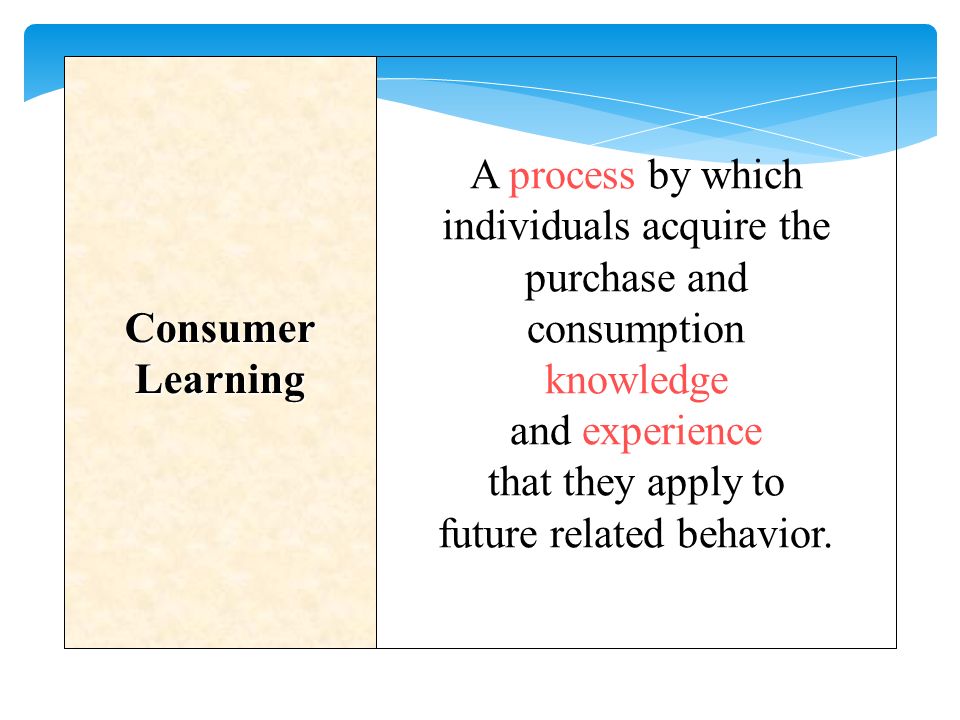 Consumer Learning

A process by which individuals acquire the purchase and consumption knowledge and experience that they apply to future related behavior.